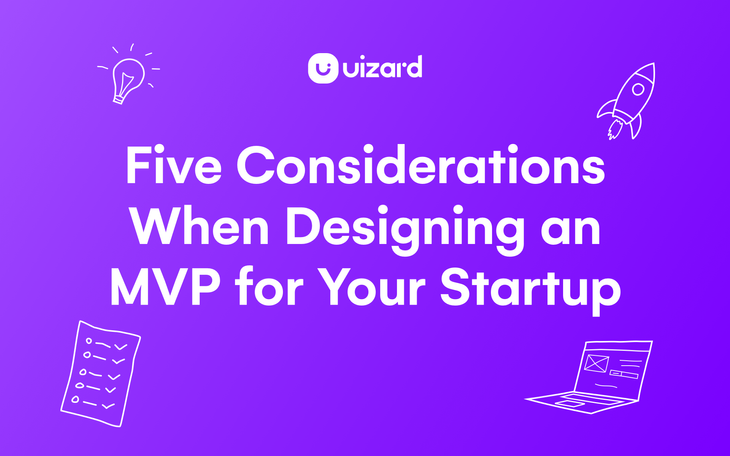 uizard

Five Considerations When Designing an MVP for Your Startup